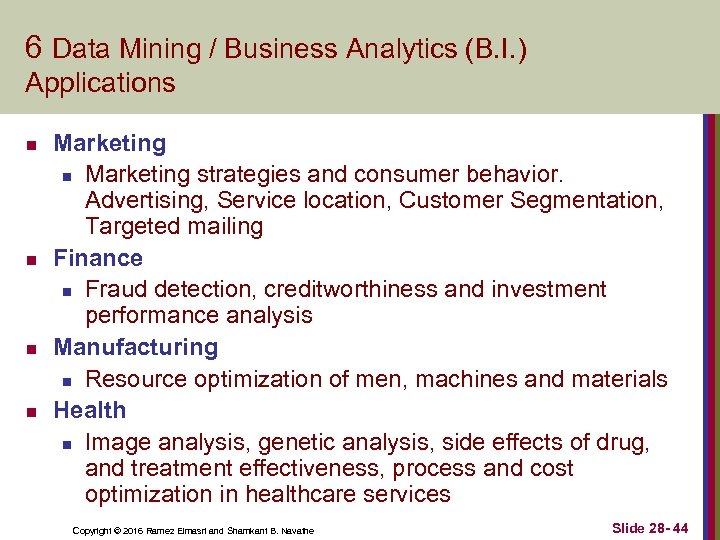 6 Data Mining / Business Analytics (B.I.) Applications

■ Marketing
  ■ Marketing strategies and consumer behavior. Advertising, Service location, Customer Segmentation, Targeted mailing
■ Finance
  ■ Fraud detection, creditworthiness and investment performance analysis
■ Manufacturing
  ■ Resource optimization of men, machines and materials
■ Health
  ■ Image analysis, genetic analysis, side effects of drug, and treatment effectiveness, process and cost optimization in healthcare services

Copyright © 2016 Ramez Elmasri and Shamkant B. Navathe

Slide 28- 44